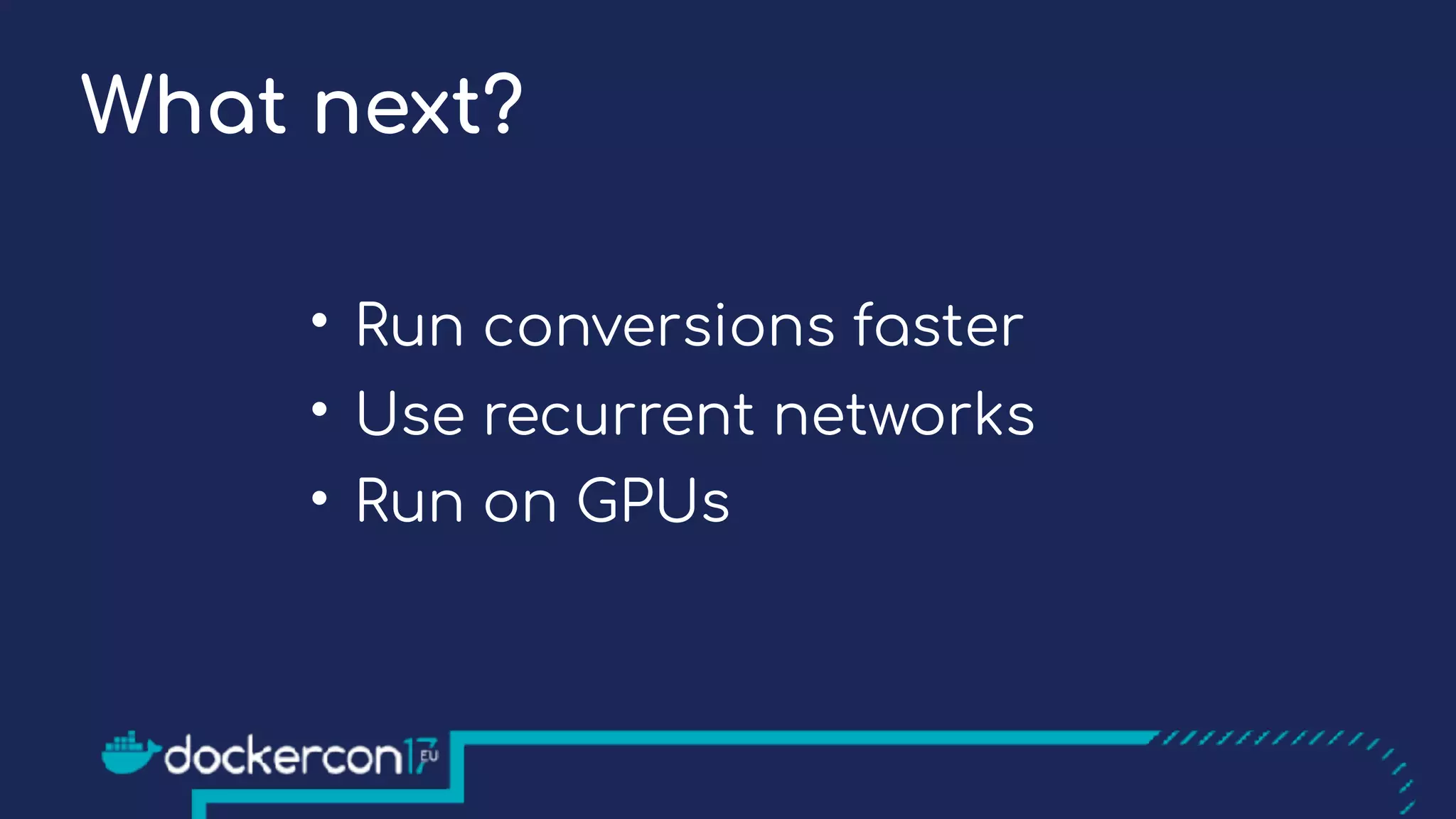 What next?

• Run conversions faster
• Use recurrent networks
• Run on GPUs

dockercon17 EU